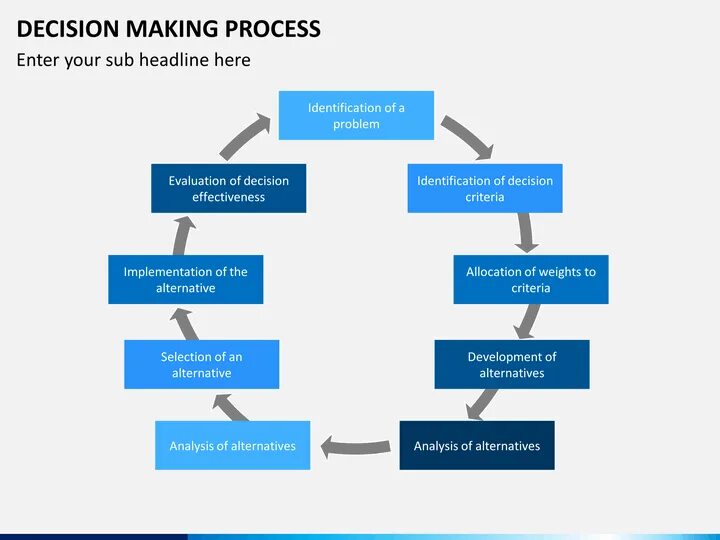 DECISION MAKING PROCESS

Enter your sub headline here

Identification of a problem

Identification of decision criteria

Allocation of weights to criteria

Development of alternatives

Analysis of alternatives

Analysis of alternatives

Selection of an alternative

Implementation of the alternative

Evaluation of decision effectiveness